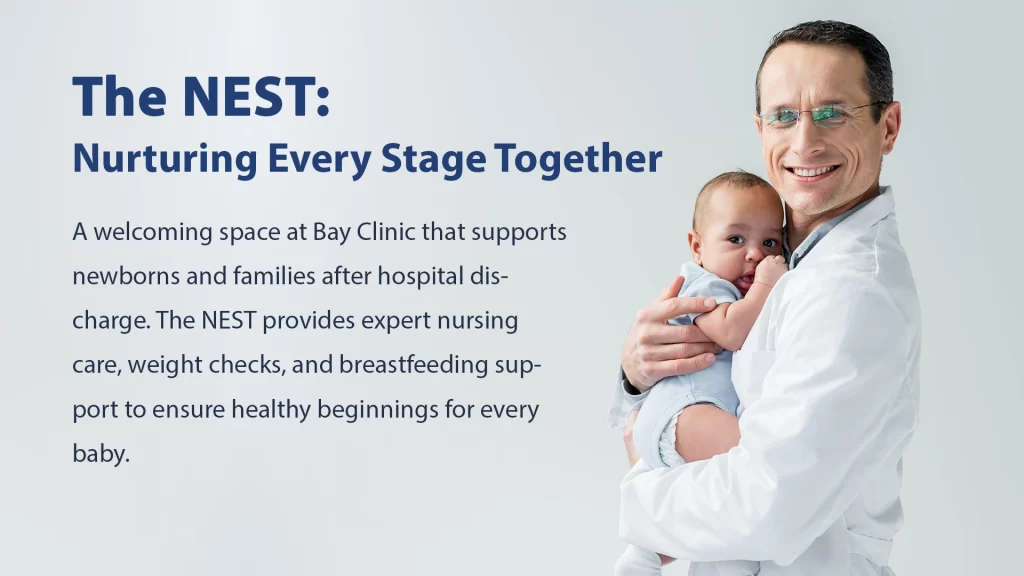 The NEST:
Nurturing Every Stage Together

A welcoming space at Bay Clinic that supports newborns and families after hospital discharge. The NEST provides expert nursing care, weight checks, and breastfeeding support to ensure healthy beginnings for every baby.